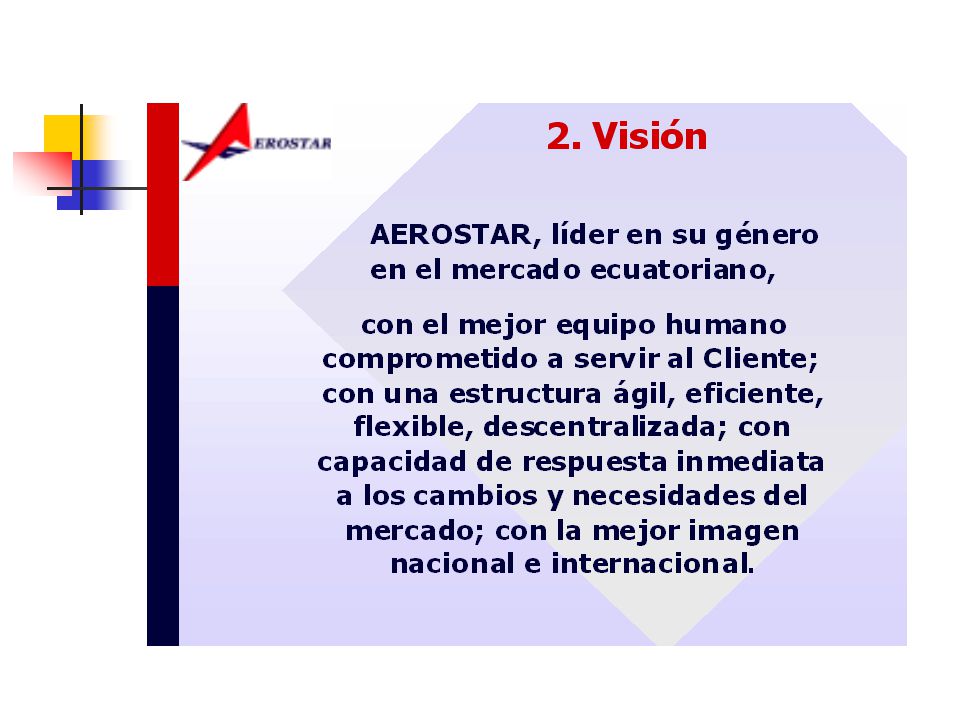 AEROSTAR

2. Visión

AEROSTAR, líder en su género en el mercado ecuatoriano,

con el mejor equipo humano comprometido a servir al Cliente; con una estructura ágil, eficiente, flexible, descentralizada; con capacidad de respuesta inmediata a los cambios y necesidades del mercado; con la mejor imagen nacional e internacional.